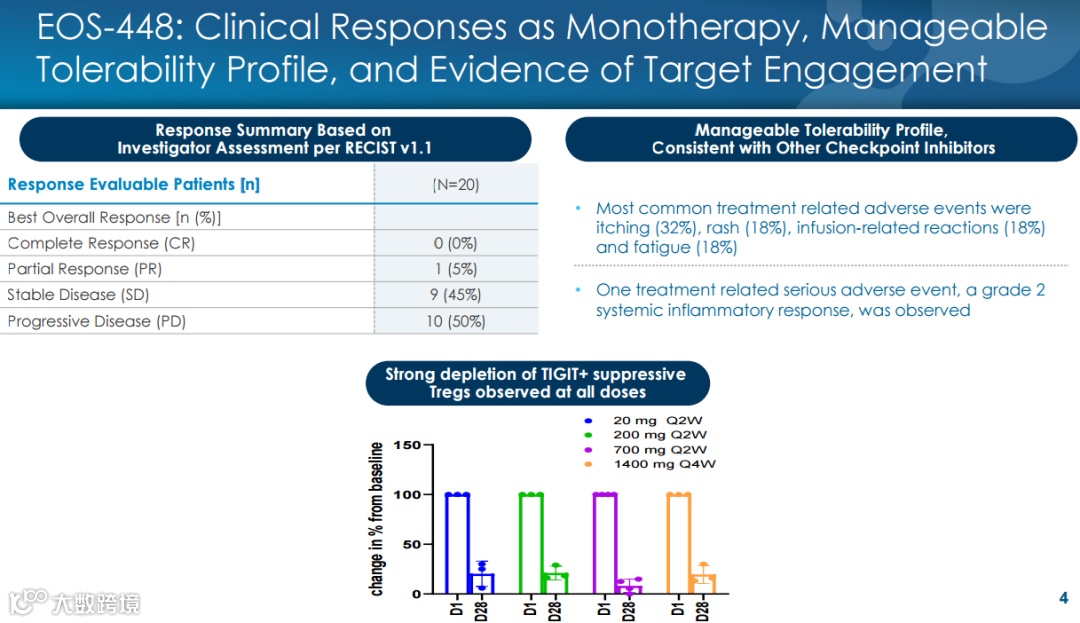 EOS-448: Clinical Responses as Monotherapy, Manageable Tolerability Profile, and Evidence of Target Engagement

Response Summary Based on Investigator Assessment per RECIST v1.1

| Response Evaluable Patients [n] | (N=20) |
|---|---|
| Best Overall Response [n (%)] | |
| Complete Response (CR) | 0 (0%) |
| Partial Response (PR) | 1 (5%) |
| Stable Disease (SD) | 9 (45%) |
| Progressive Disease (PD) | 10 (50%) |

Manageable Tolerability Profile, Consistent with Other Checkpoint Inhibitors

• Most common treatment related adverse events were itching (32%), rash (18%), infusion-related reactions (18%) and fatigue (18%)

• One treatment related serious adverse event, a grade 2 systemic inflammatory response, was observed

Strong depletion of TIGIT+ suppressive Tregs observed at all doses

20 mg Q2W
200 mg Q2W
700 mg Q2W
1400 mg Q4W

change in % from baseline
150
100
50
0
D1 D28 D1 D28 D1 D28 D1 D28

大数跨境

4